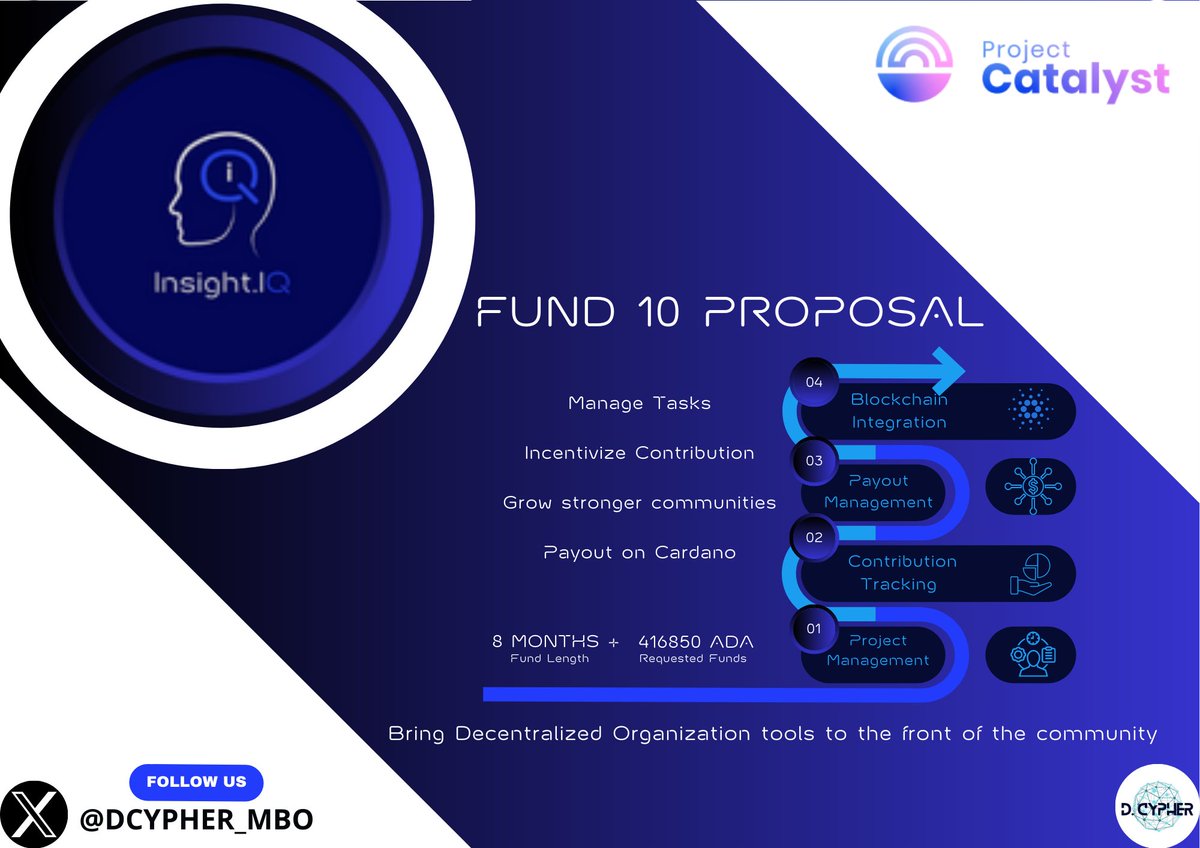 Project Catalyst

Insight.IQ

FUND 10 PROPOSAL

Manage Tasks

Incentivize Contribution

Grow stronger communities

Payout on Cardano

8 MONTHS + 416850 ADA
Fund Length Requested Funds

04 Blockchain Integration

03 Payout Management

02 Contribution Tracking

01 Project Management

Bring Decentralized Organization tools to the front of the community

FOLLOW US

@DCYPHER_MBO

D.CYPHER